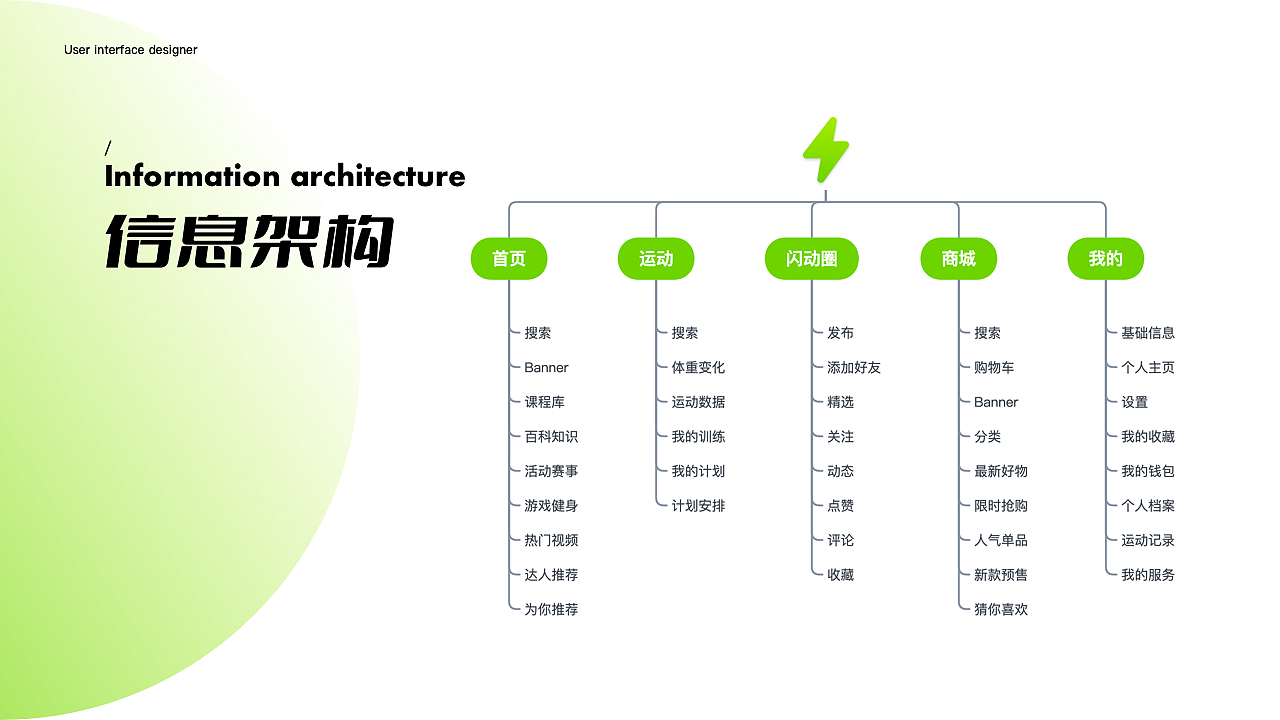 User interface designer

/
Information architecture
信息架构

首页
搜索
Banner
课程库
百科知识
活动赛事
游戏健身
热门视频
达人推荐
为你推荐

运动
搜索
体重变化
运动数据
我的训练
我的计划
计划安排

闪动圈
发布
添加好友
精选
关注
动态
点赞
评论
收藏

商城
搜索
购物车
Banner
分类
最新好物
限时抢购
人气单品
新款预售
猜你喜欢

我的
基础信息
个人主页
设置
我的收藏
我的钱包
个人档案
运动记录
我的服务